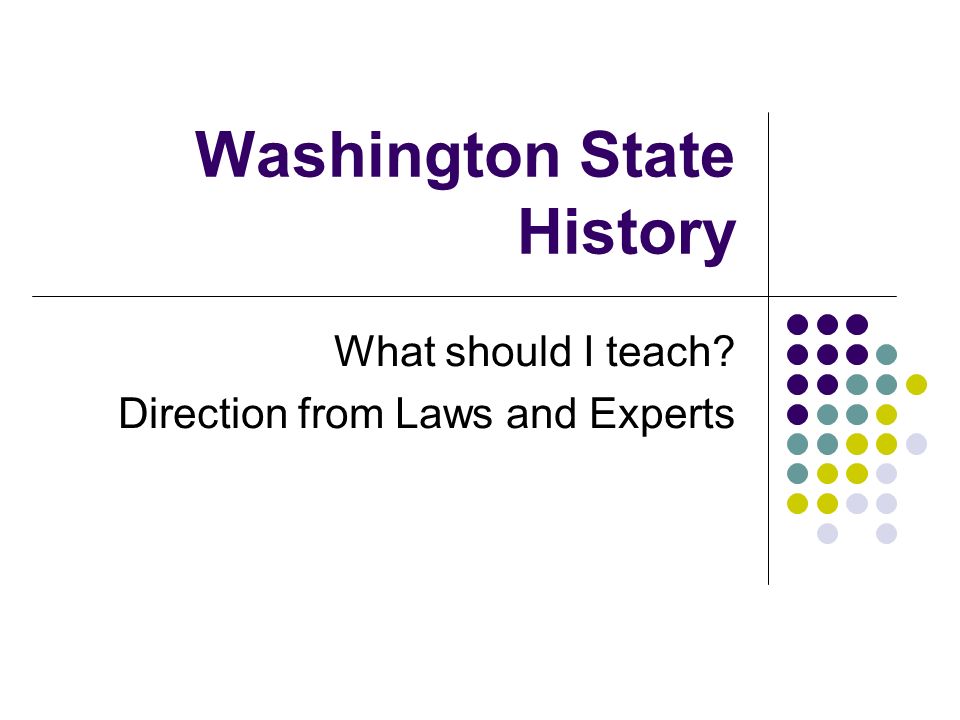 Washington State History

What should I teach?
Direction from Laws and Experts